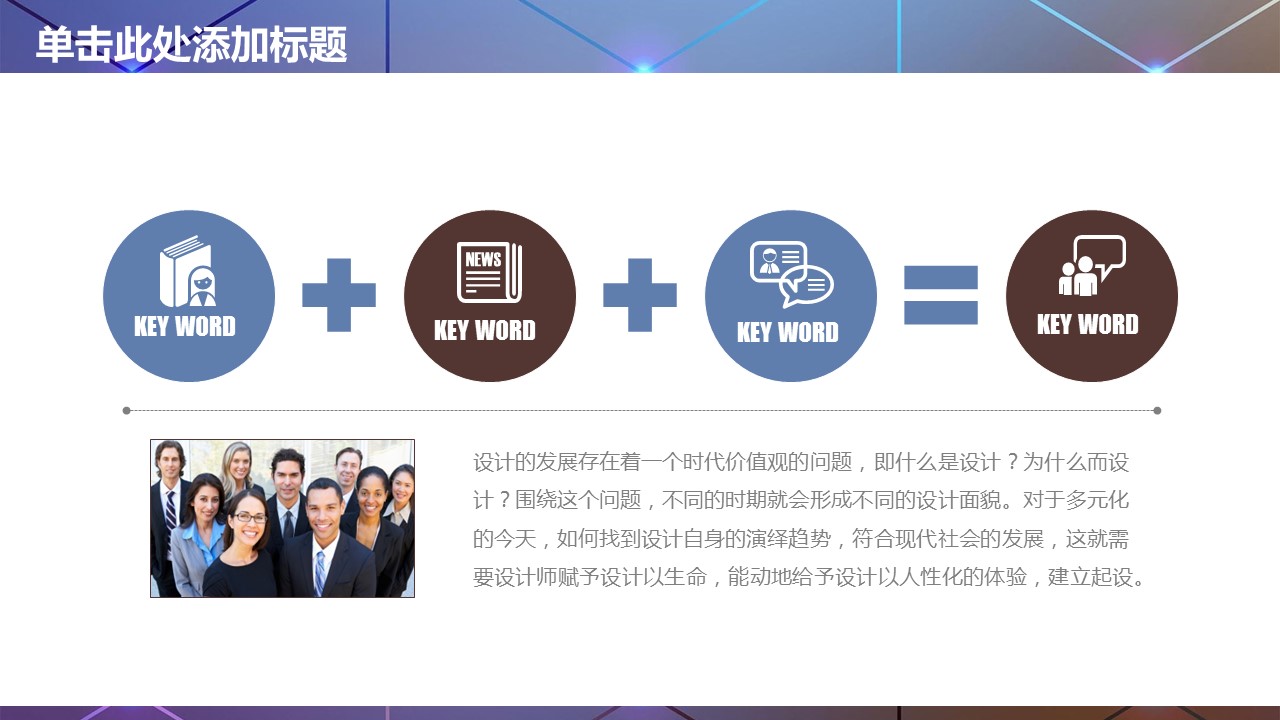 单击此处添加标题

KEY WORD

NEWS

KEY WORD

KEY WORD

KEY WORD

设计的发展存在着一个时代价值观的问题，即什么是设计？为什么而设计？围绕这个问题，不同的时期就会形成不同的设计面貌。对于多元化的今天，如何找到设计自身的演绎趋势，符合现代社会的发展，这就需要设计师赋予设计以生命，能动地给予设计以人性化的体验，建立起设。